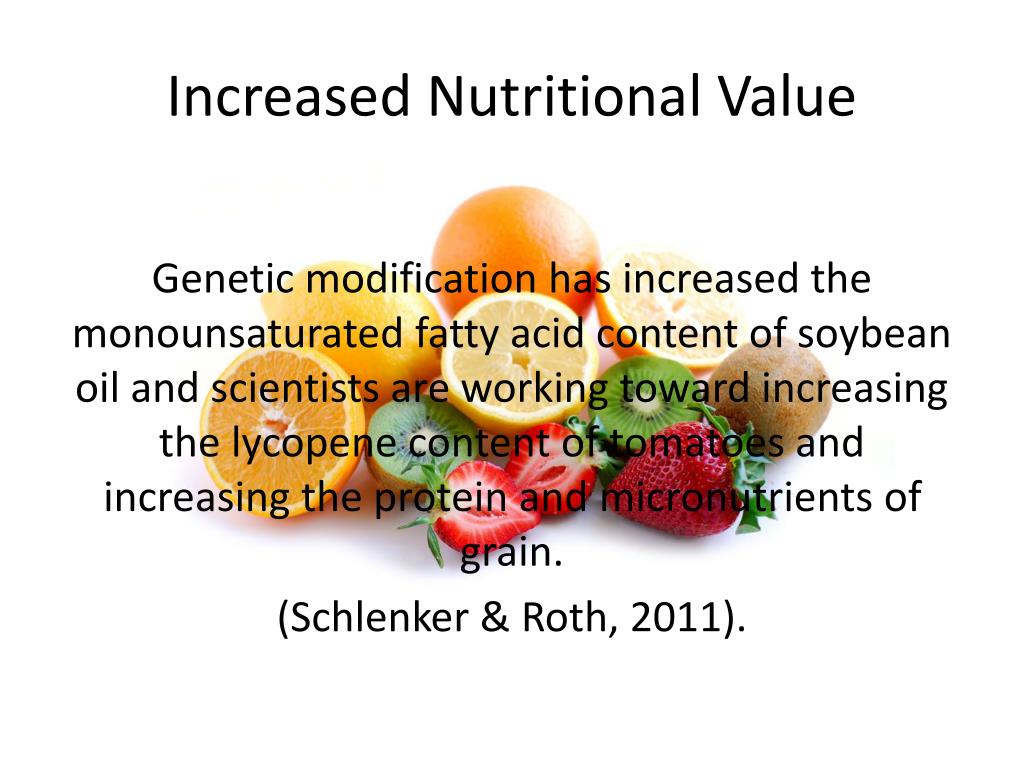 Increased Nutritional Value

Genetic modification has increased the monounsaturated fatty acid content of soybean oil and scientists are working toward increasing the lycopene content of tomatoes and increasing the protein and micronutrients of grain.

(Schlenker & Roth, 2011).